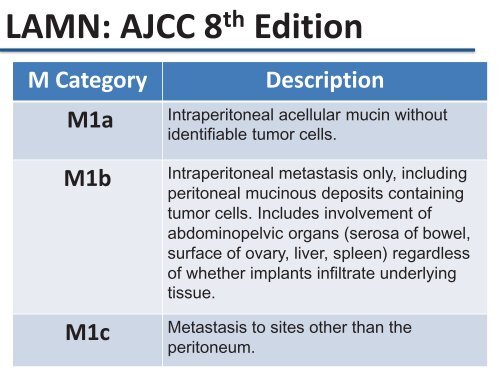 LAMN: AJCC 8$^{th}$ Edition

| M Category | Description |
|---|---|
| M1a | Intraperitoneal acellular mucin without identifiable tumor cells. |
| M1b | Intraperitoneal metastasis only, including peritoneal mucinous deposits containing tumor cells. Includes involvement of abdominopelvic organs (serosa of bowel, surface of ovary, liver, spleen) regardless of whether implants infiltrate underlying tissue. |
| M1c | Metastasis to sites other than the peritoneum. |